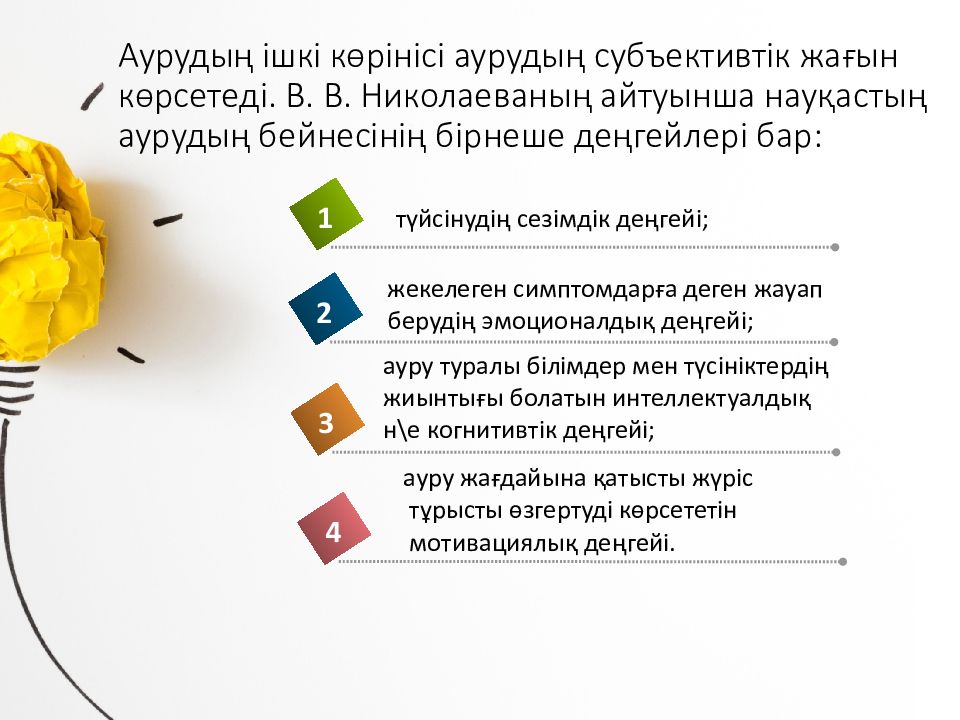 Аурудың ішкі көрінісі аурудың субъективтік жағын көрсетеді. В. В. Николаеваның айтуынша науқастың аурудың бейнесінің бірнеше деңгейлері бар:

1 түйсінудің сезімдік деңгейі;

2 жекелеген симптомдарға деген жауап берудің эмоционалдық деңгейі;

3 ауру туралы білімдер мен түсініктердің жиынтығы болатын интеллектуалдық н\е когнитивтік деңгейі;

4 ауру жағдайына қатысты жүріс тұрысты өзгертуді көрсететін мотивациялық деңгейі.